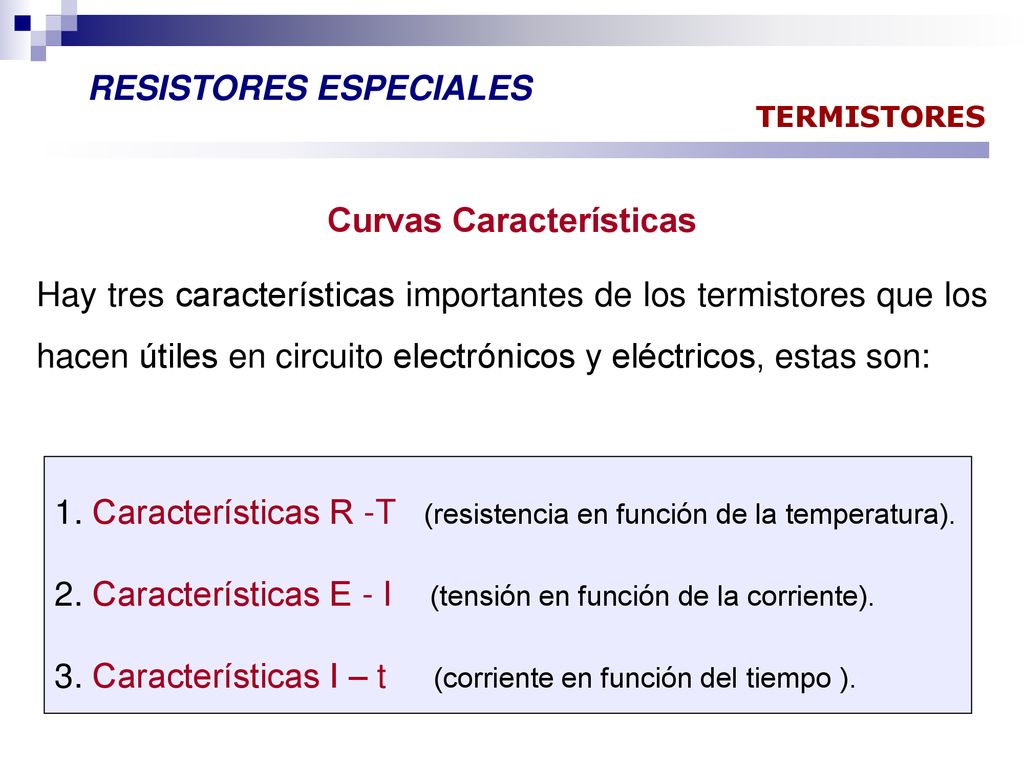 RESISTORES ESPECIALES

TERMISTORES

Curvas Características

Hay tres características importantes de los termistores que los hacen útiles en circuito electrónicos y eléctricos, estas son:

1. Características R -T (resistencia en función de la temperatura).

2. Características E - I (tensión en función de la corriente).

3. Características I – t (corriente en función del tiempo ).